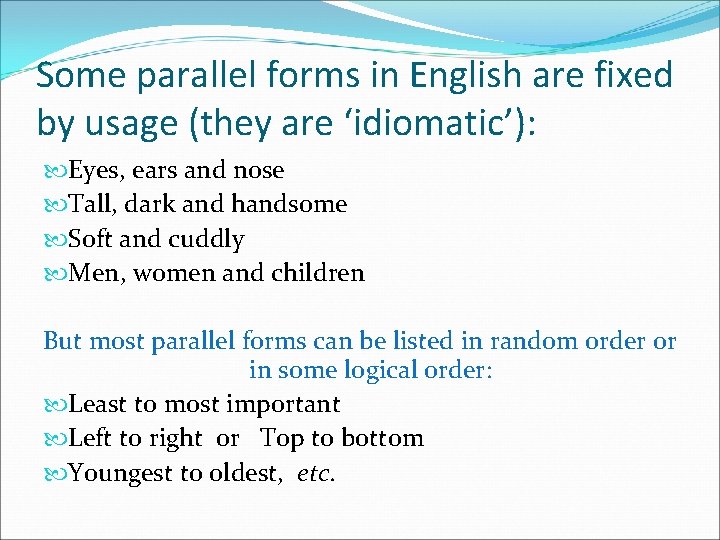 Some parallel forms in English are fixed by usage (they are ‘idiomatic’):

Eyes, ears and nose
Tall, dark and handsome
Soft and cuddly
Men, women and children

But most parallel forms can be listed in random order or in some logical order:

Least to most important
Left to right or Top to bottom
Youngest to oldest, etc.